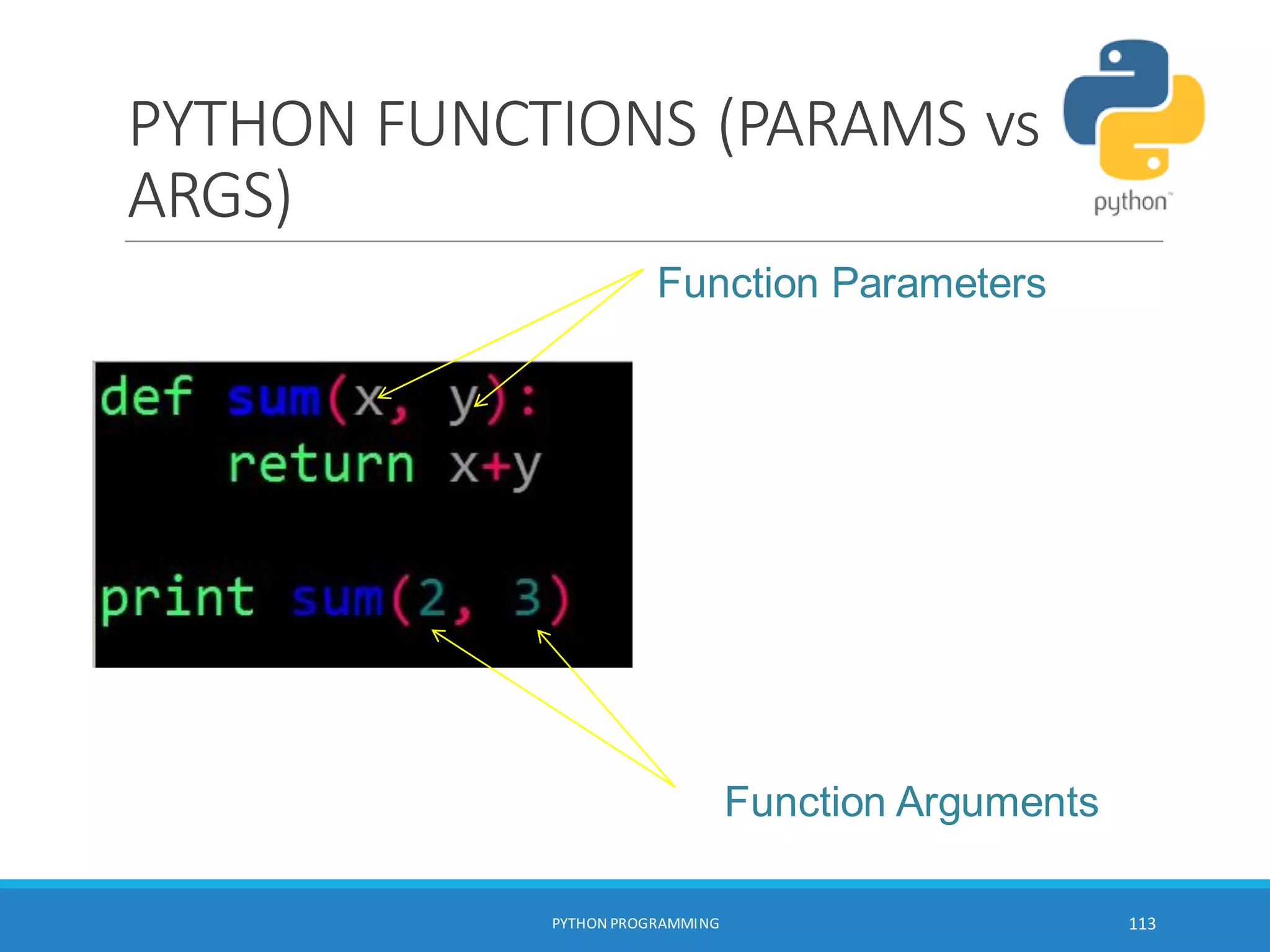 PYTHON FUNCTIONS (PARAMS vs ARGS)

python™

Function Parameters

def sum(x, y):
    return x+y

print sum(2, 3)

Function Arguments

PYTHON PROGRAMMING

113